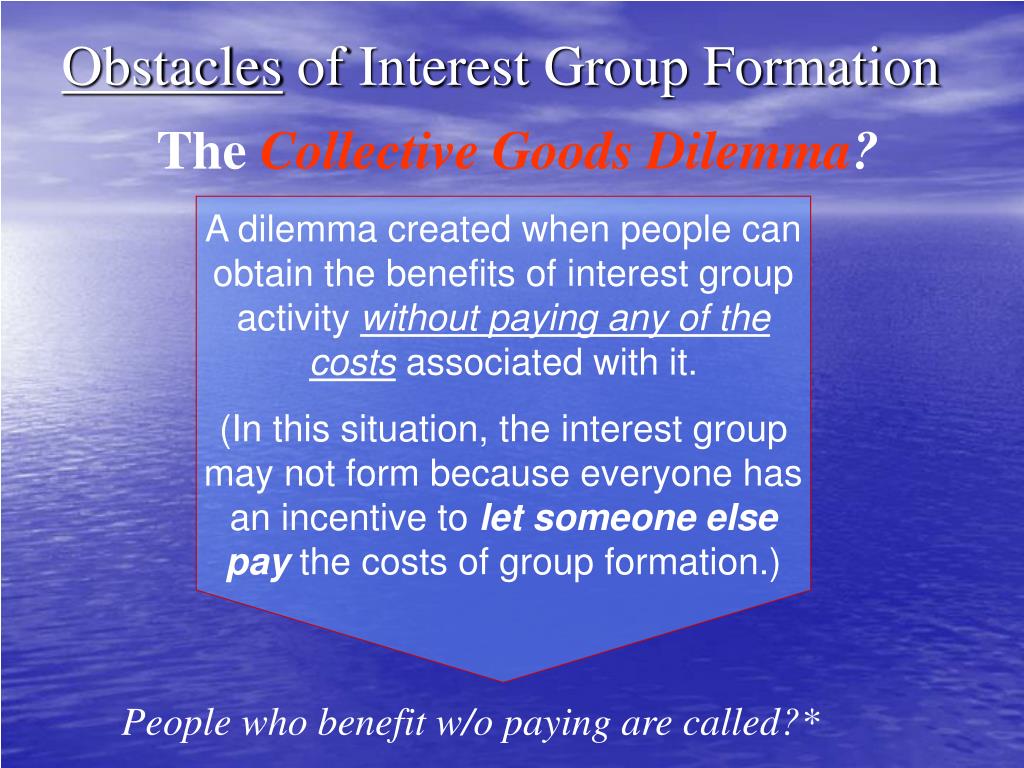 Obstacles of Interest Group Formation

The Collective Goods Dilemma?

A dilemma created when people can obtain the benefits of interest group activity without paying any of the costs associated with it.

(In this situation, the interest group may not form because everyone has an incentive to let someone else pay the costs of group formation.)

People who benefit w/o paying are called?*